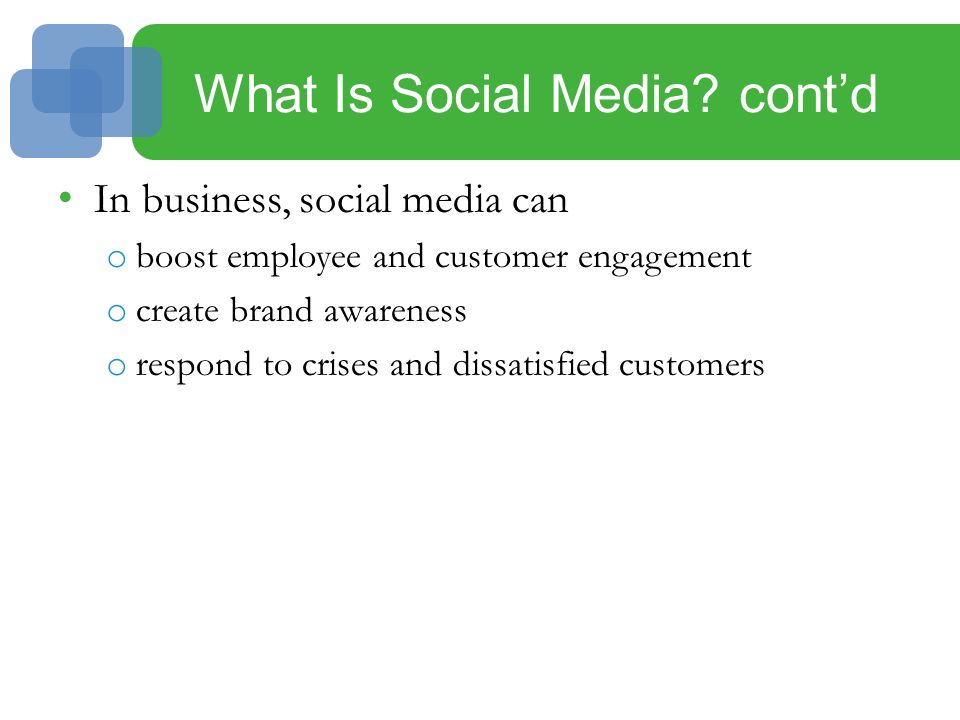 What Is Social Media? cont’d

• In business, social media can
  o boost employee and customer engagement
  o create brand awareness
  o respond to crises and dissatisfied customers